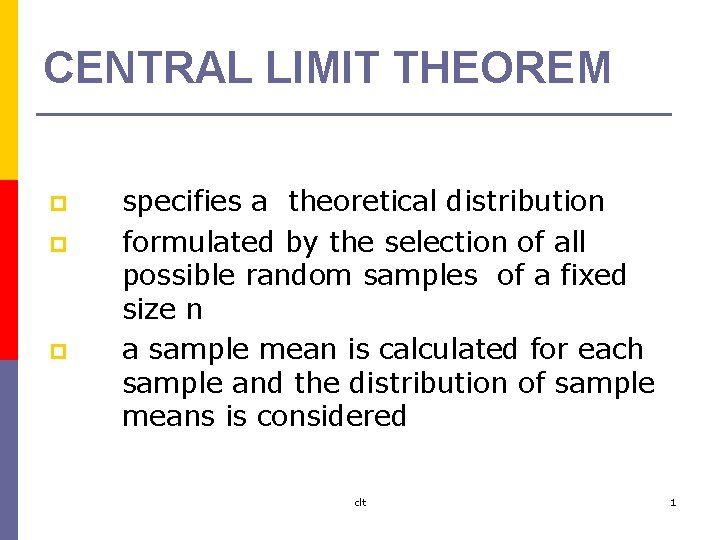 CENTRAL LIMIT THEOREM

specifies a theoretical distribution

formulated by the selection of all possible random samples of a fixed size n

a sample mean is calculated for each sample and the distribution of sample means is considered

clt

1